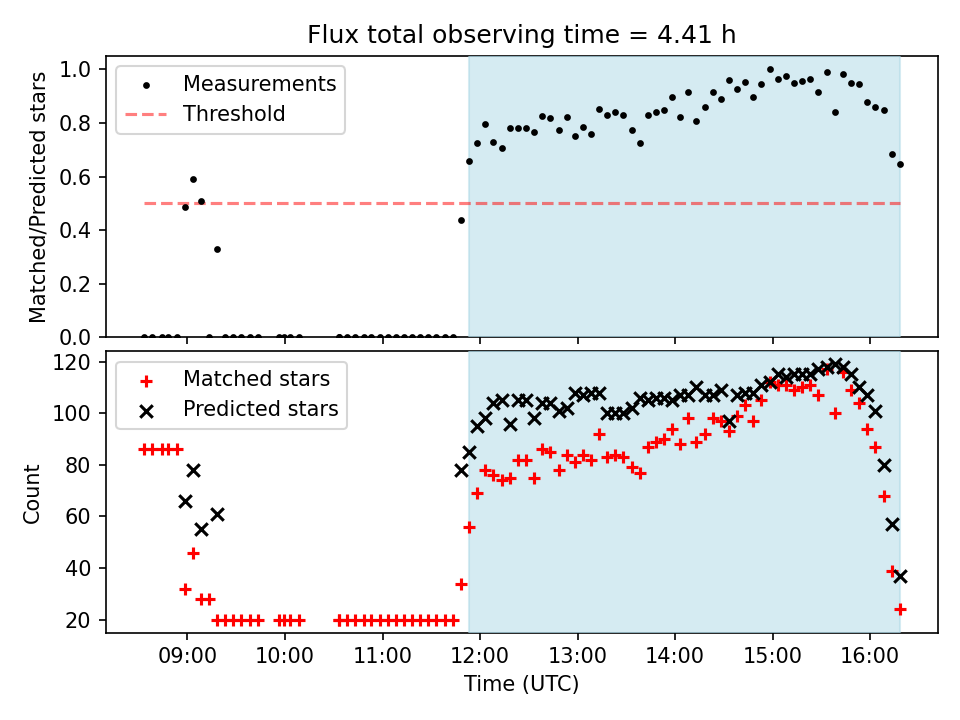 Flux total observing time = 4.41 h

Measurements
Threshold

Matched/Predicted stars

1.0
0.8
0.6
0.4
0.2
0.0

Matched stars
Predicted stars

Count

120
100
80
60
40
20

09:00
10:00
11:00
12:00
13:00
14:00
15:00
16:00

Time (UTC)